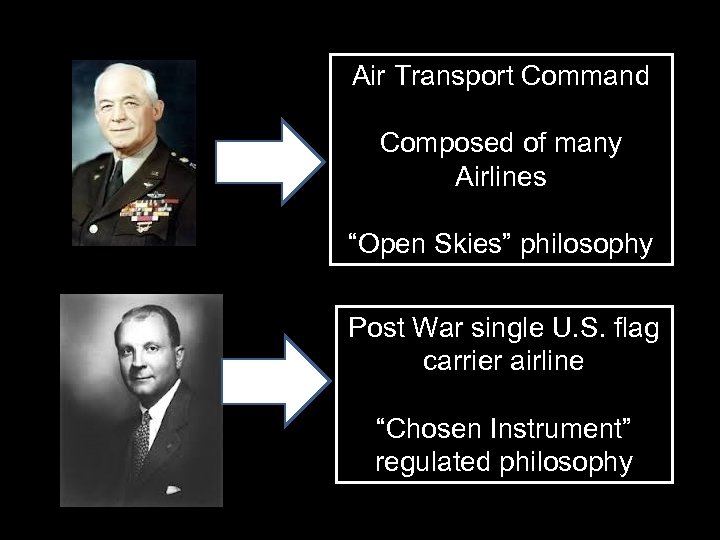 Air Transport Command

Composed of many Airlines

“Open Skies” philosophy

Post War single U.S. flag carrier airline

“Chosen Instrument” regulated philosophy